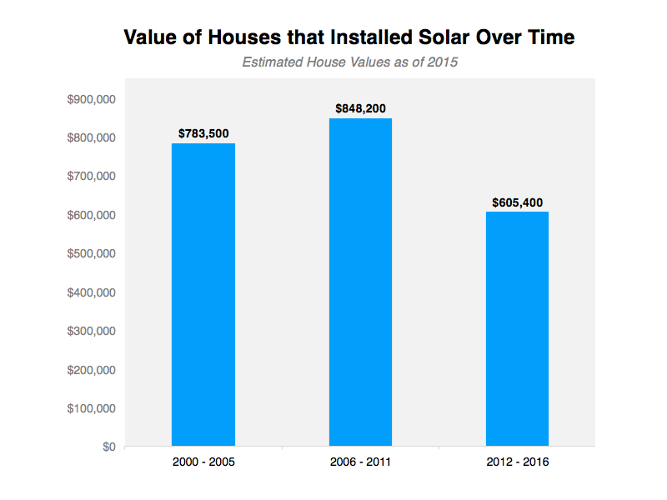 Value of Houses that Installed Solar Over Time

Estimated House Values as of 2015

$900,000
$800,000
$700,000
$600,000
$500,000
$400,000
$300,000
$200,000
$100,000
$0

$783,500
$848,200
$605,400

2000 - 2005
2006 - 2011
2012 - 2016